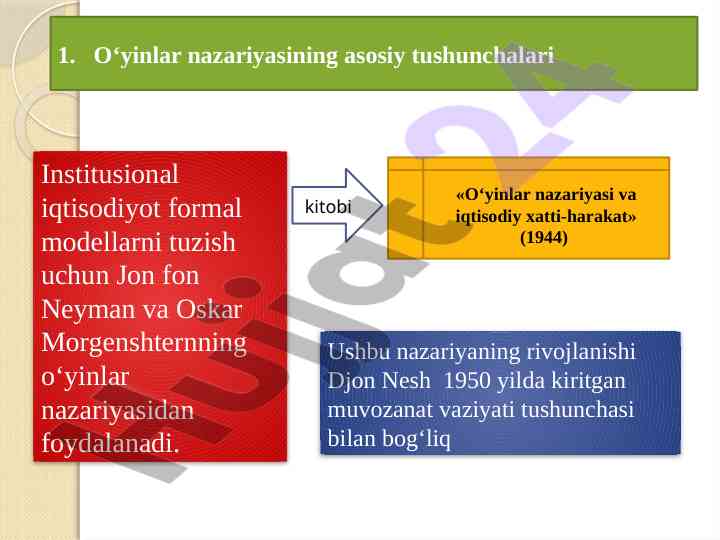 1. O‘yinlar nazariyasining asosiy tushunchalari

Institusional iqtisodiyot formal modellarni tuzish uchun Jon fon Neyman va Oskar Morgenshternning o‘yinlar nazariyasidan foydalanadi.

kitobi

«O‘yinlar nazariyasi va iqtisodiy xatti-harakat» (1944)

Ushbu nazariyaning rivojlanishi Djon Nesh 1950 yilda kiritgan muvozanat vaziyati tushunchasi bilan bog‘liq

Hujjat24